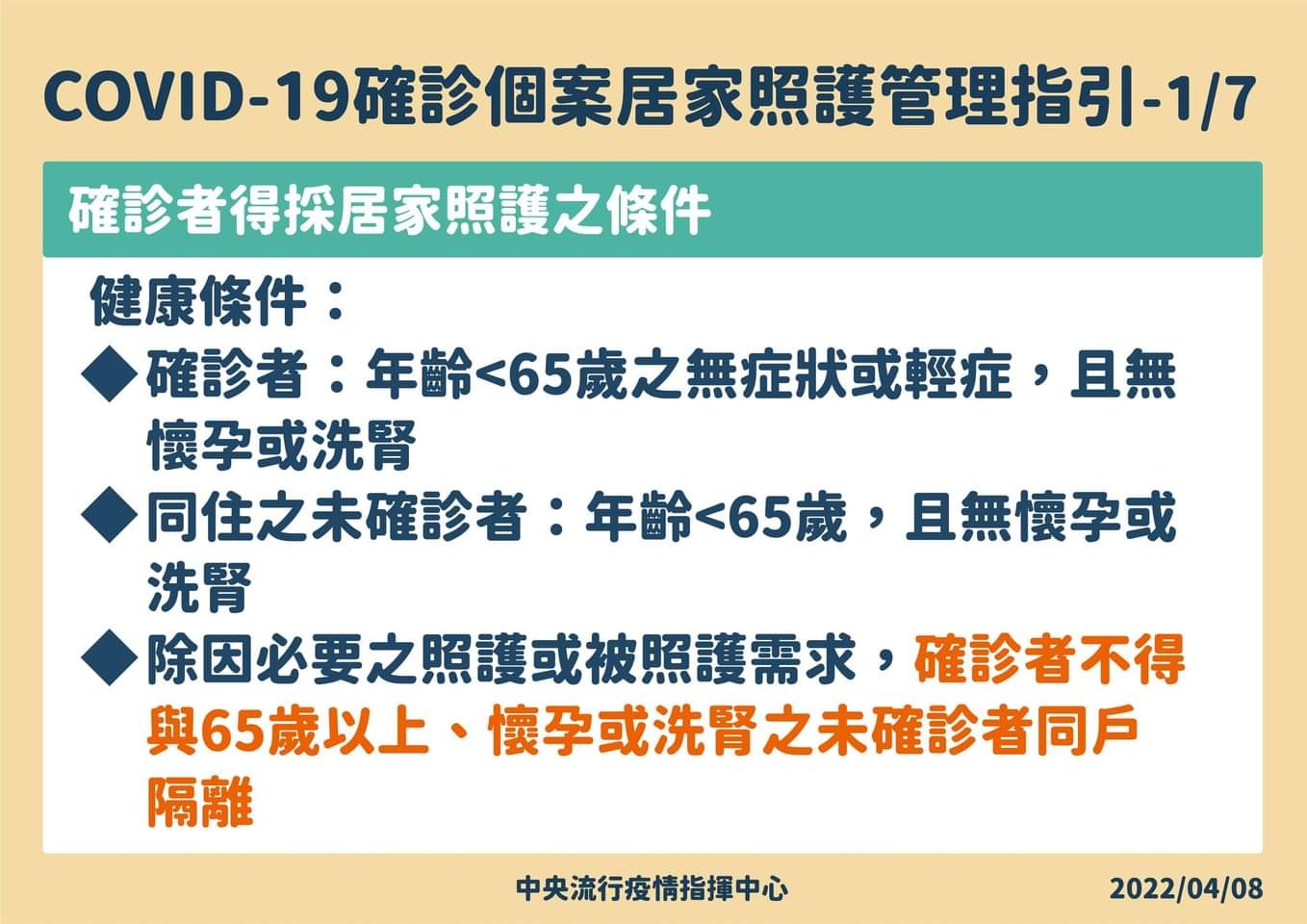 COVID-19確診個案居家照護管理指引-1/7

確診者得採居家照護之條件

健康條件：

◆確診者：年齡<65歲之無症狀或輕症，且無懷孕或洗腎

◆同住之未確診者：年齡<65歲，且無懷孕或洗腎

◆除因必要之照護或被照護需求，確診者不得與65歲以上、懷孕或洗腎之未確診者同戶隔離

中央流行疫情指揮中心

2022/04/08